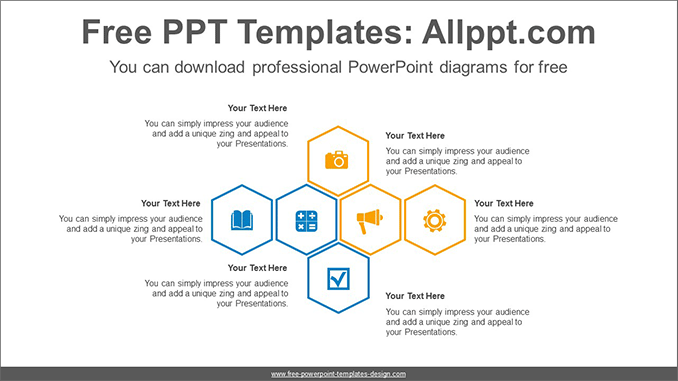 Free PPT Templates: Allppt.com

You can download professional PowerPoint diagrams for free

Your Text Here

You can simply impress your audience and add a unique zing and appeal to your Presentations.

Your Text Here

You can simply impress your audience and add a unique zing and appeal to your Presentations.

Your Text Here

You can simply impress your audience and add a unique zing and appeal to your Presentations.

Your Text Here

You can simply impress your audience and add a unique zing and appeal to your Presentations.

Your Text Here

You can simply impress your audience and add a unique zing and appeal to your Presentations.

Your Text Here

You can simply impress your audience and add a unique zing and appeal to your Presentations.

www.free-powerpoint-templates-design.com